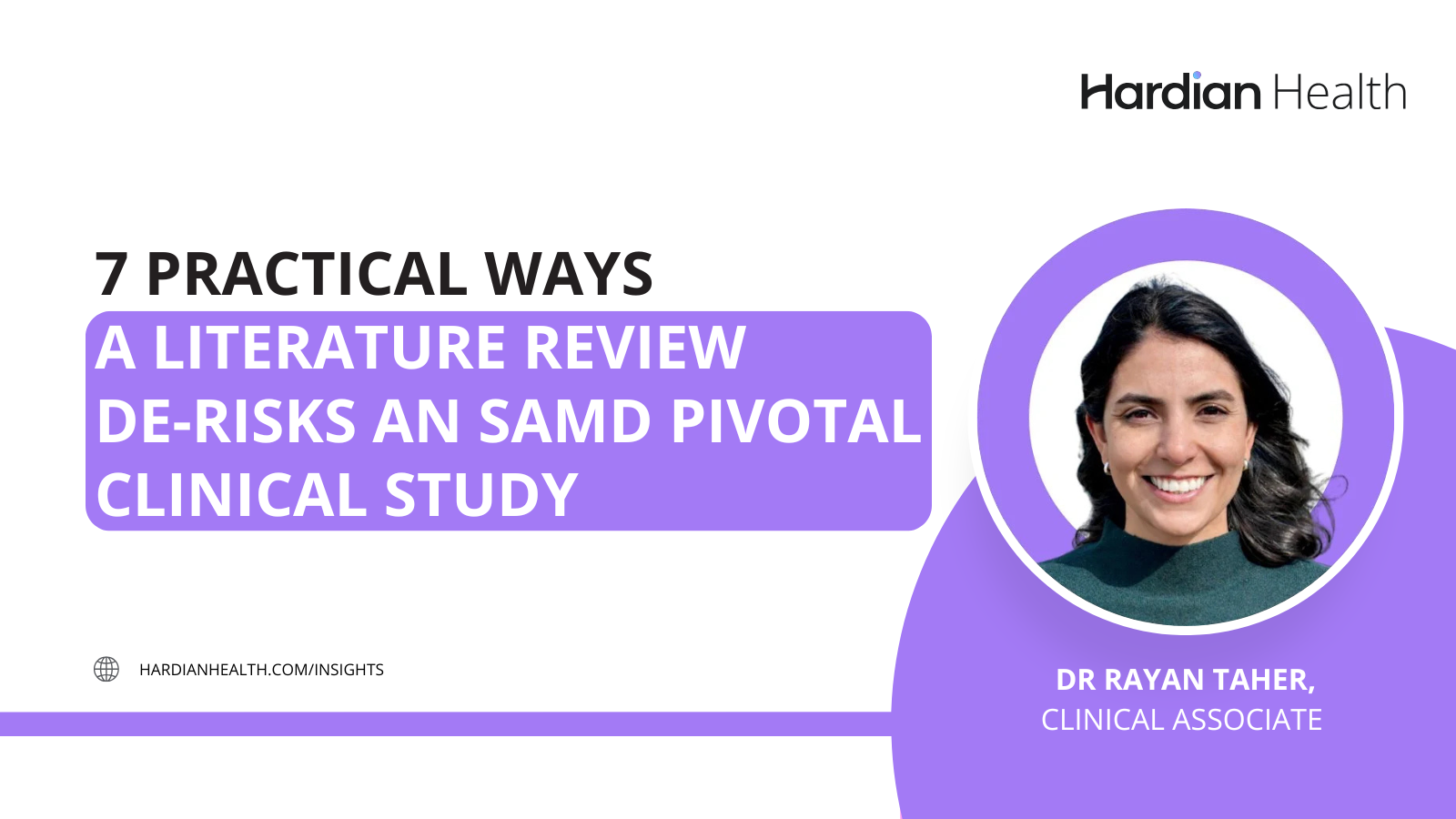 Hardian Health

7 PRACTICAL WAYS
A LITERATURE REVIEW DE-RISKS AN SAMD PIVOTAL CLINICAL STUDY

HARDIANHEALTH.COM/INSIGHTS

DR RAYAN TAHER,
CLINICAL ASSOCIATE